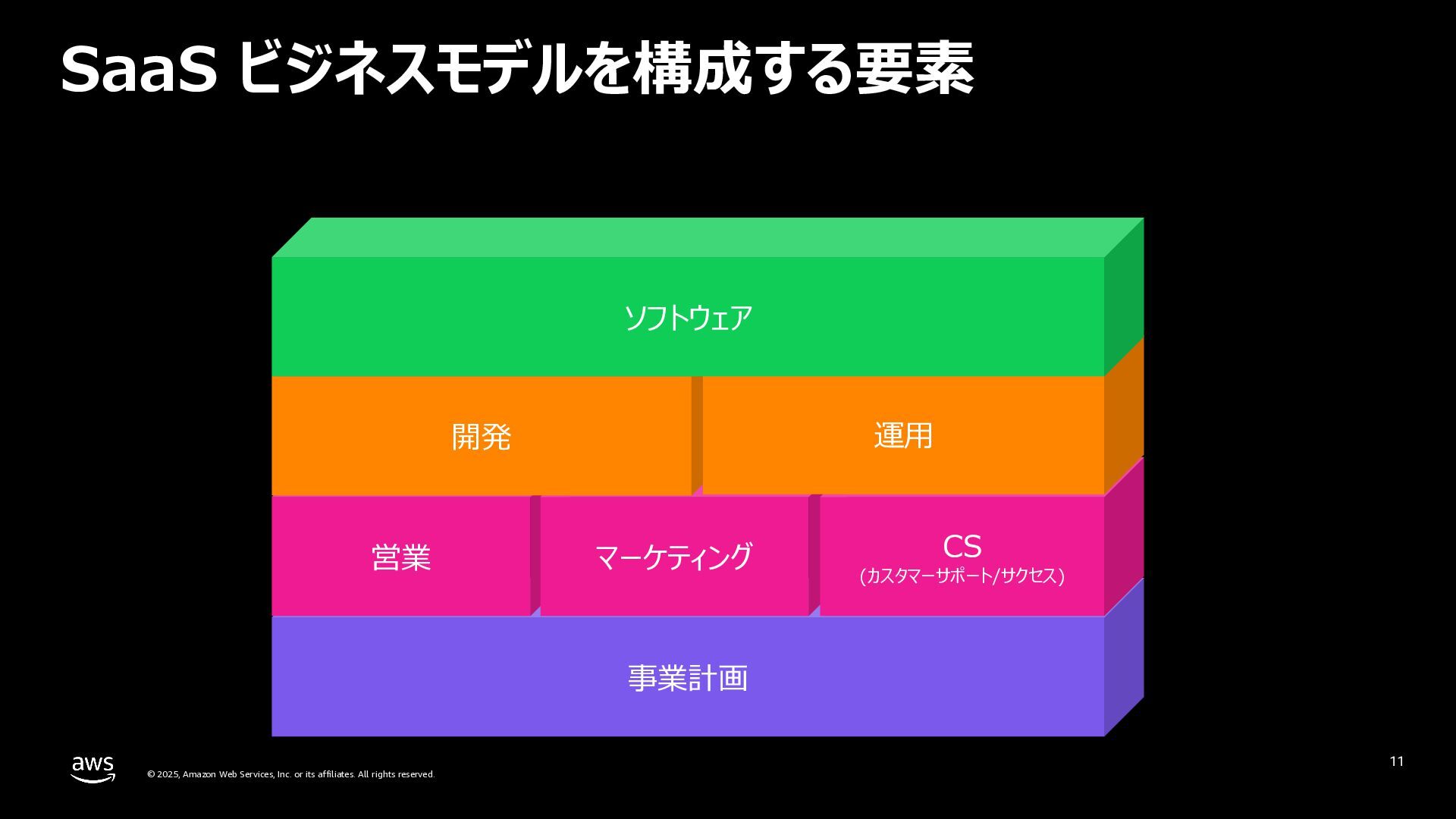 SaaS ビジネスモデルを構成する要素

ソフトウェア

開発

運用

営業

マーケティング

CS
(カスタマーサポート/サクセス)

事業計画

aws

© 2025, Amazon Web Services, Inc. or its affiliates. All rights reserved.

11